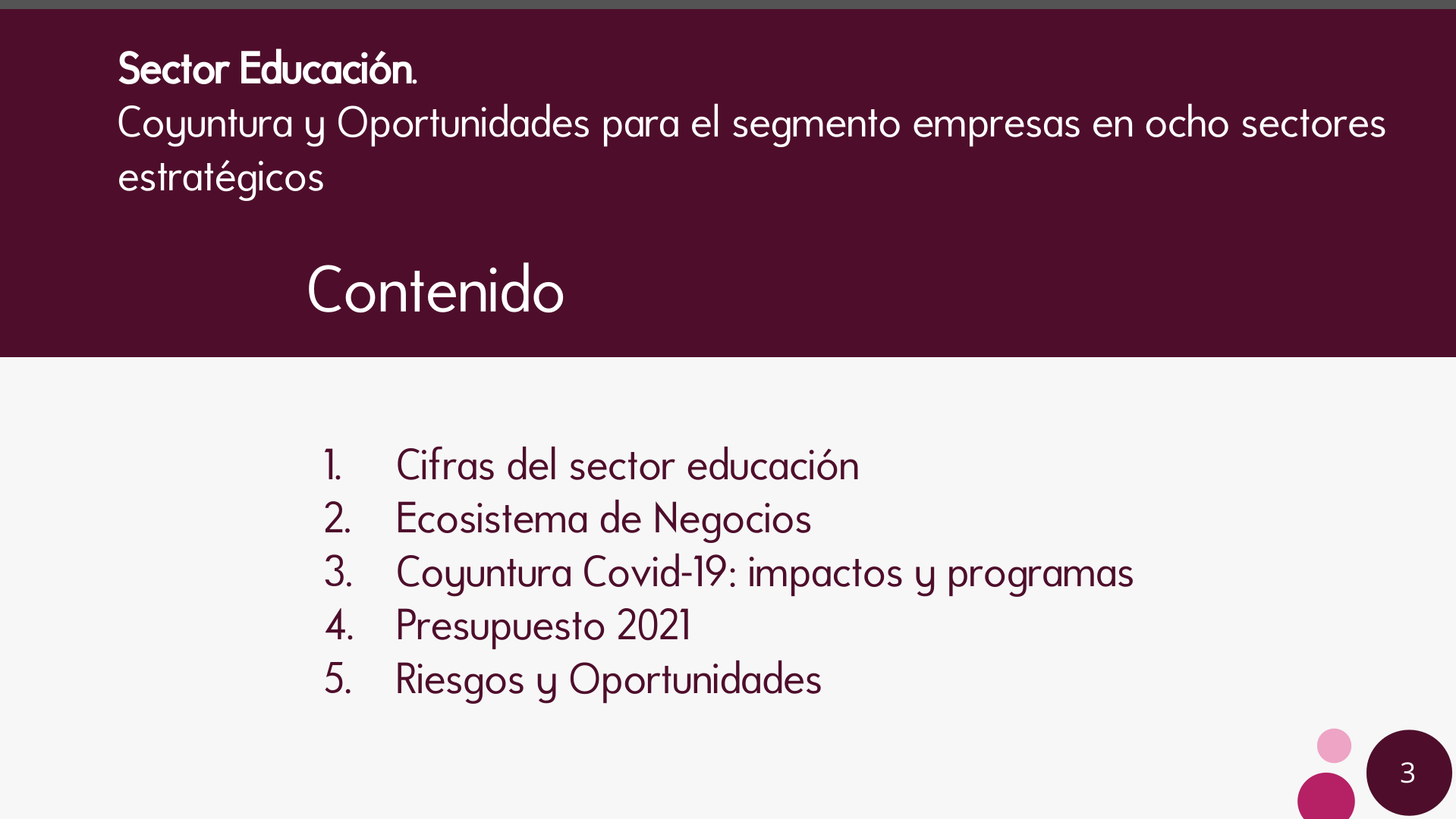 Sector Educación.
Coyuntura y Oportunidades para el segmento empresas en ocho sectores estratégicos

Contenido

1. Cifras del sector educación
2. Ecosistema de Negocios
3. Coyuntura Covid-19: impactos y programas
4. Presupuesto 2021
5. Riesgos y Oportunidades

3